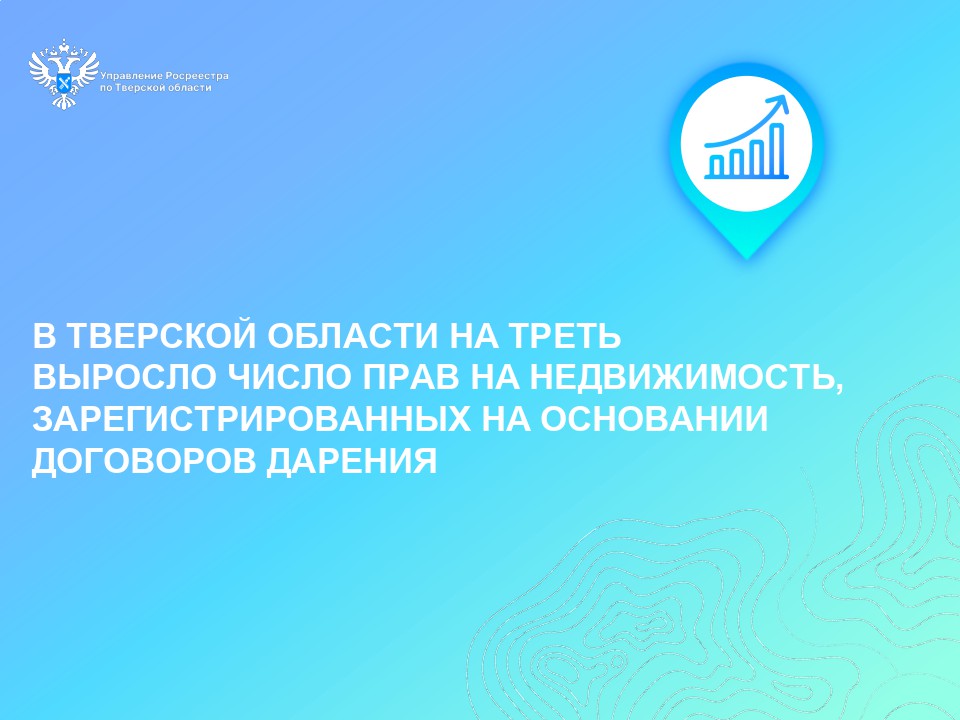 Управление Росреестра по Тверской области

В ТВЕРСКОЙ ОБЛАСТИ НА ТРЕТЬ ВЫРОСЛО ЧИСЛО ПРАВ НА НЕДВИЖИМОСТЬ, ЗАРЕГИСТРИРОВАННЫХ НА ОСНОВАНИИ ДОГОВОРОВ ДАРЕНИЯ